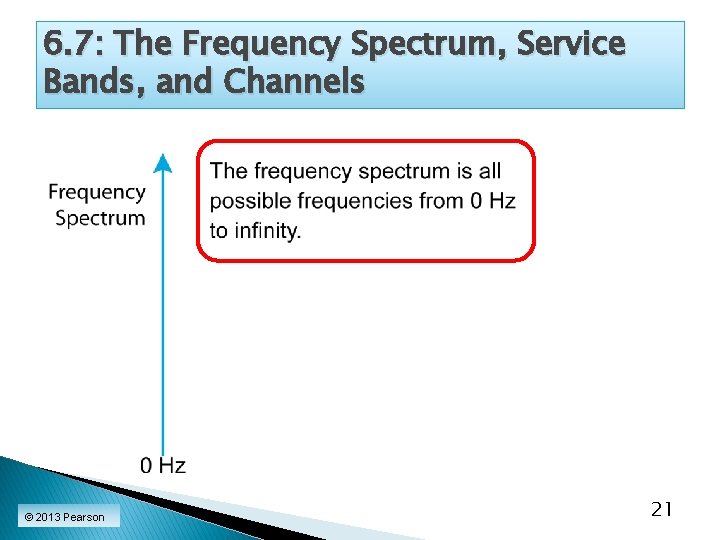 6.7: The Frequency Spectrum, Service Bands, and Channels

Frequency Spectrum

The frequency spectrum is all possible frequencies from 0 Hz to infinity.

0 Hz

© 2013 Pearson

21